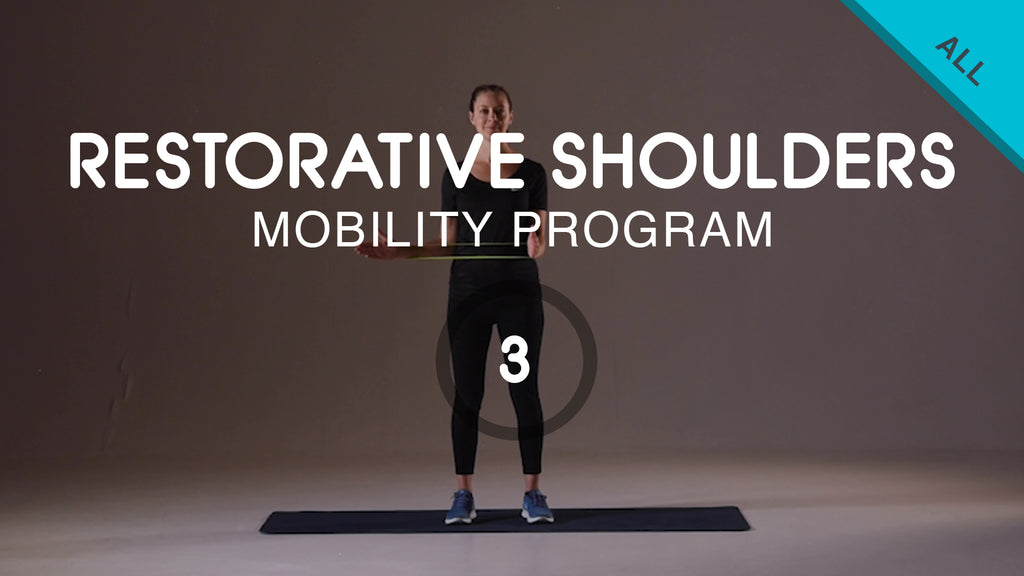 ALL

RESTORATIVE SHOULDERS
MOBILITY PROGRAM

3